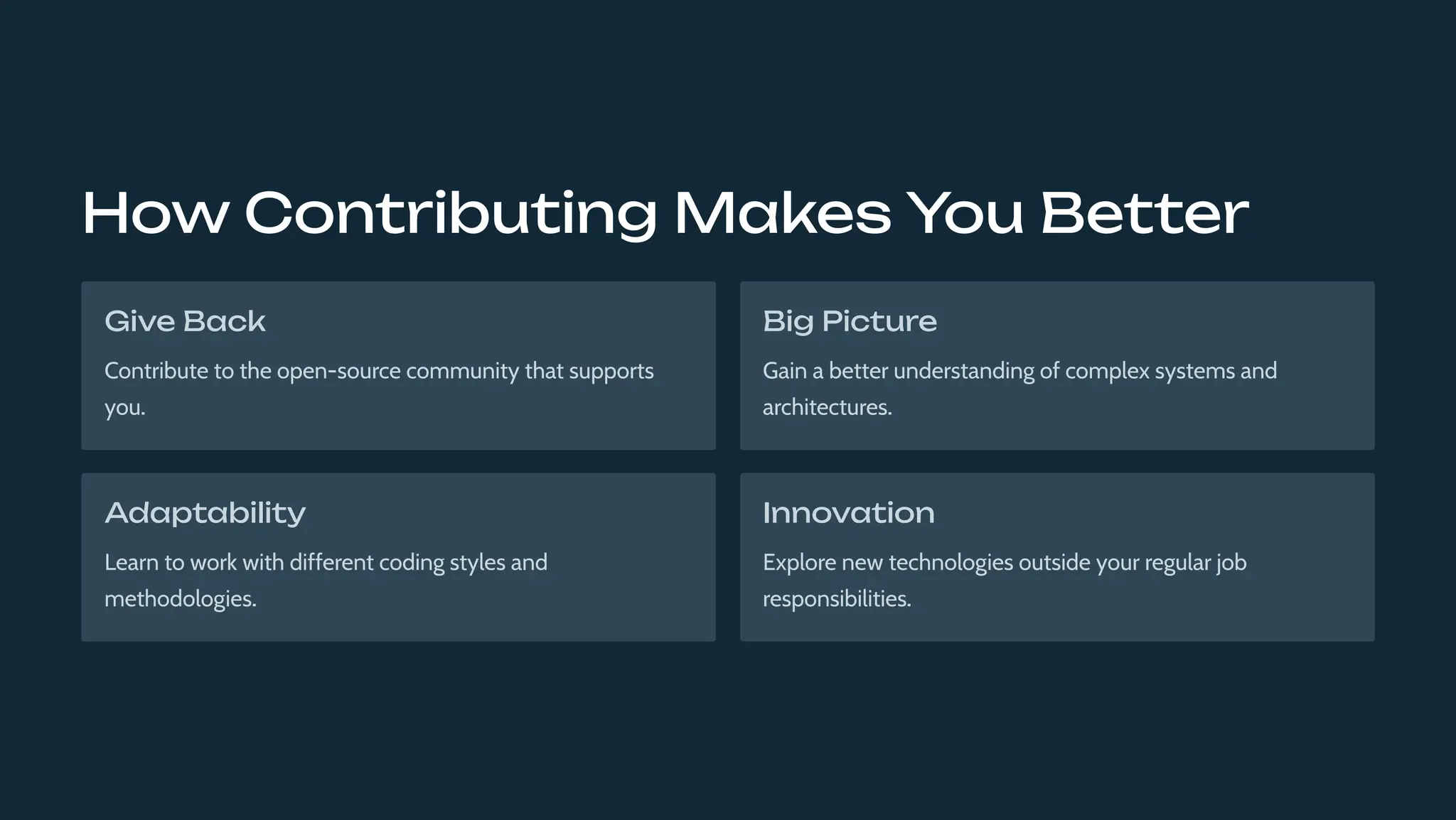 How Contributing Makes You Better

Give Back

Contribute to the open-source community that supports you.

Big Picture

Gain a better understanding of complex systems and architectures.

Adaptability

Learn to work with different coding styles and methodologies.

Innovation

Explore new technologies outside your regular job responsibilities.